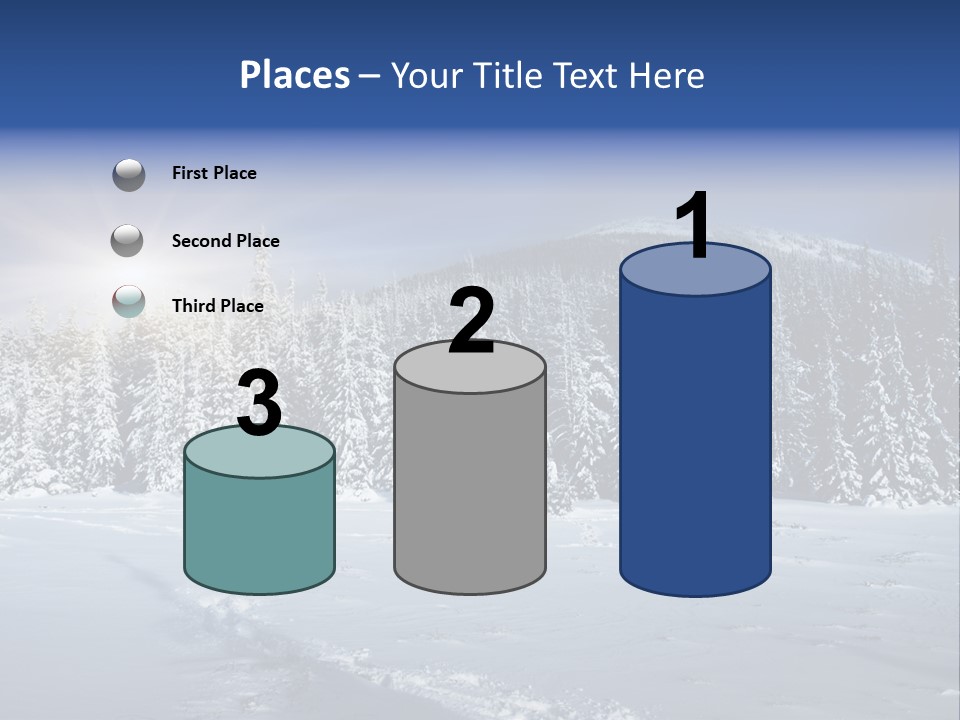 Places – Your Title Text Here

First Place

Second Place

Third Place

3

2

1